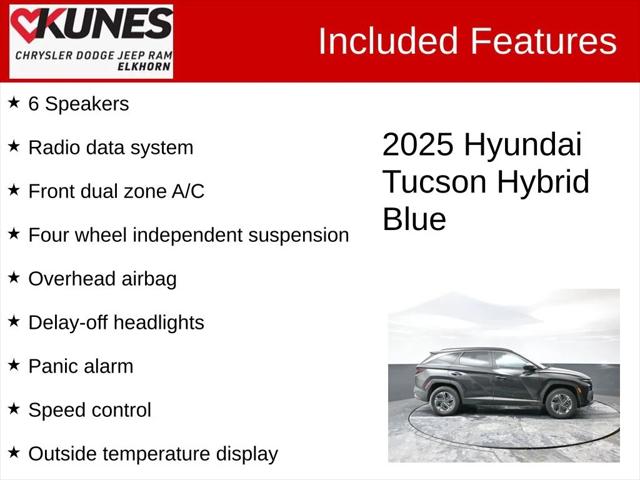 KUNES
CHRYSLER DODGE JEEP RAM
ELKHORN

Included Features

★ 6 Speakers

★ Radio data system

★ Front dual zone A/C

★ Four wheel independent suspension

★ Overhead airbag

★ Delay-off headlights

★ Panic alarm

★ Speed control

★ Outside temperature display

2025 Hyundai Tucson Hybrid Blue